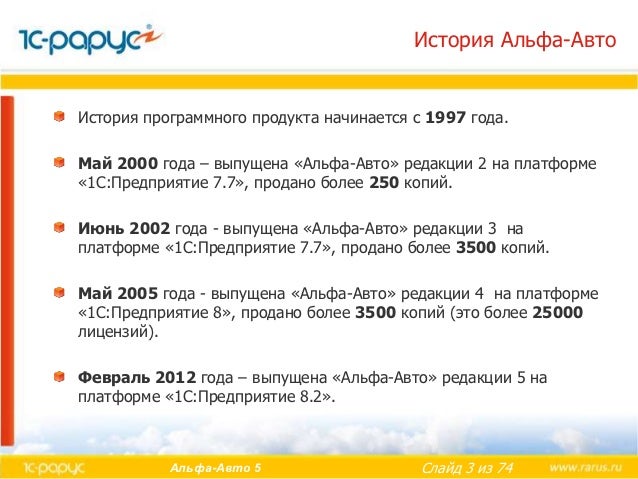 1С-рарус

История Альфа-Авто

История программного продукта начинается с 1997 года.

Май 2000 года – выпущена «Альфа-Авто» редакции 2 на платформе «1С:Предприятие 7.7», продано более 250 копий.

Июнь 2002 года - выпущена «Альфа-Авто» редакции 3 на платформе «1С:Предприятие 7.7», продано более 3500 копий.

Май 2005 года - выпущена «Альфа-Авто» редакции 4 на платформе «1С:Предприятие 8», продано более 3500 копий (это более 25000 лицензий).

Февраль 2012 года – выпущена «Альфа-Авто» редакции 5 на платформе «1С:Предприятие 8.2».

1С-рарус

Альфа-Авто 5

Слайд 3 из 74

www.rarus.ru